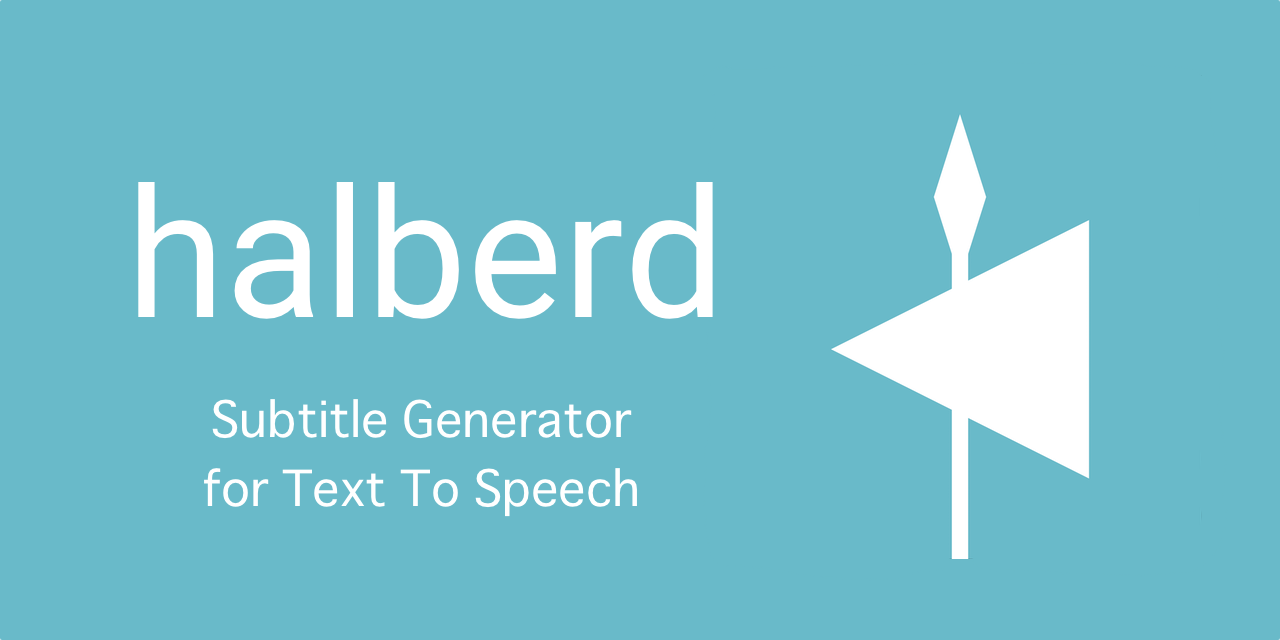 halberd

Subtitle Generator for Text To Speech